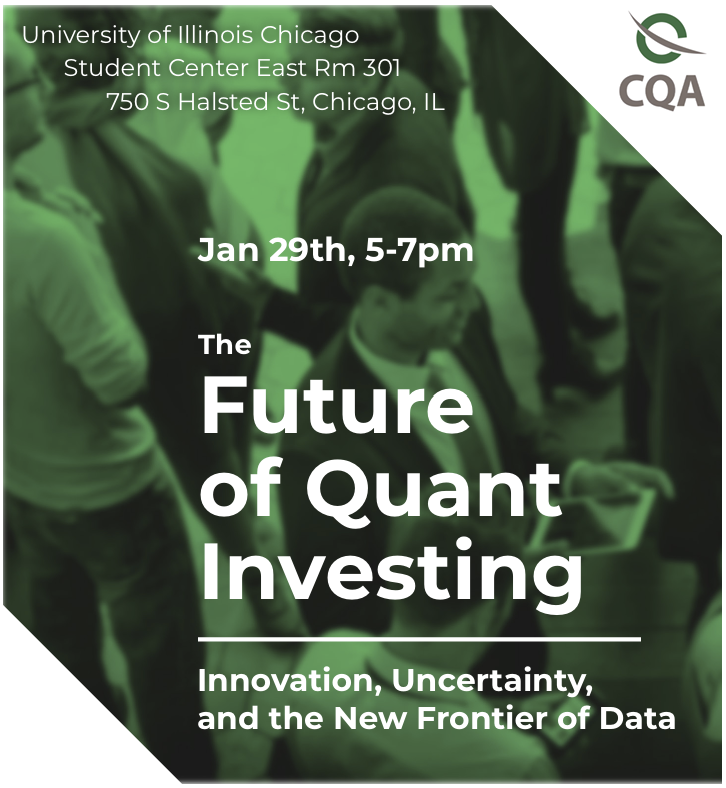 University of Illinois Chicago
Student Center East Rm 301
750 S Halsted St, Chicago, IL

CQA

Jan 29th, 5-7pm

The
Future of Quant Investing

Innovation, Uncertainty, and the New Frontier of Data